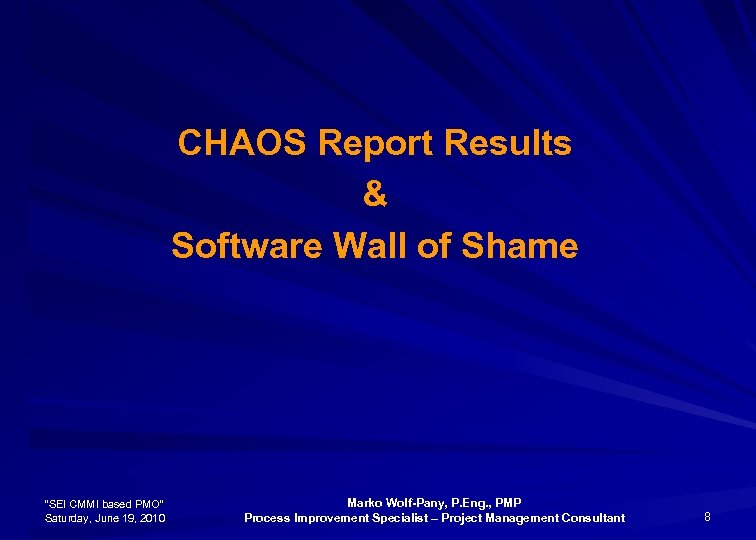 CHAOS Report Results
&
Software Wall of Shame

"SEI CMMI based PMO"
Saturday, June 19, 2010

Marko Wolf-Pany, P.Eng., PMP
Process Improvement Specialist – Project Management Consultant

8